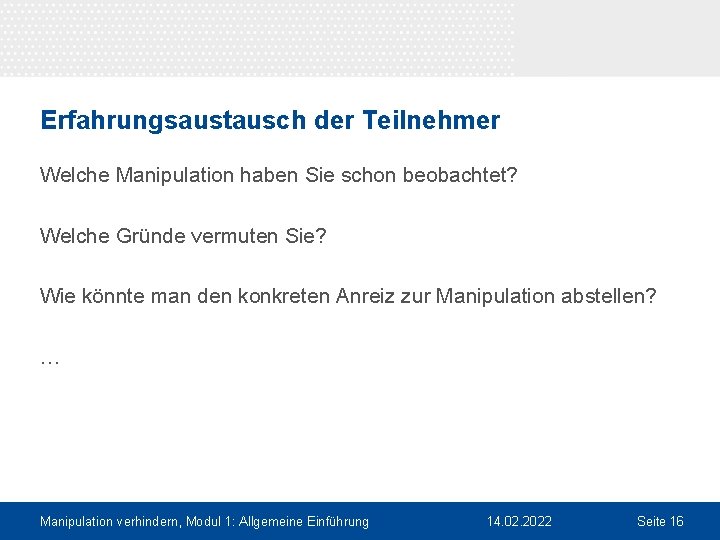 Erfahrungsaustausch der Teilnehmer

Welche Manipulation haben Sie schon beobachtet?

Welche Gründe vermuten Sie?

Wie könnte man den konkreten Anreiz zur Manipulation abstellen?

…

Manipulation verhindern, Modul 1: Allgemeine Einführung 14.02.2022 Seite 16